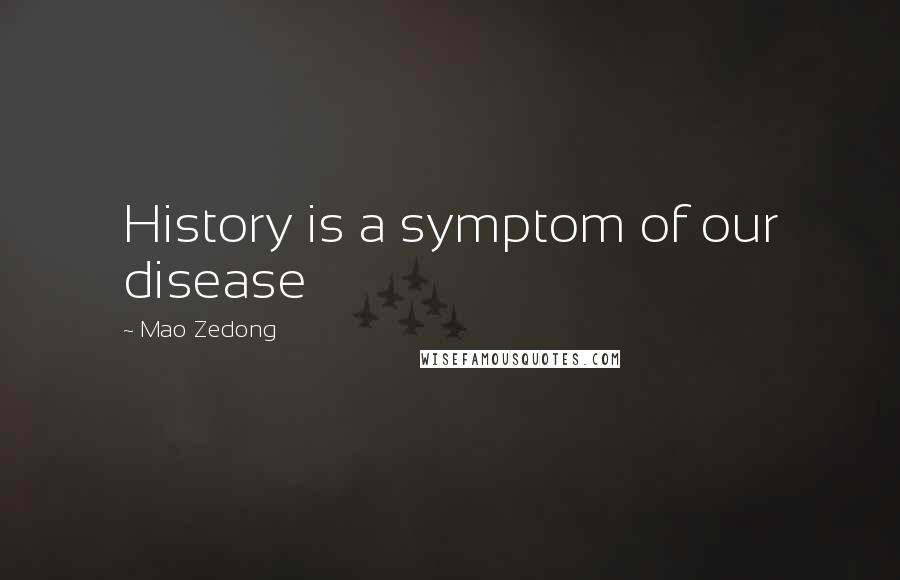 History is a symptom of our disease

~ Mao Zedong

WISEFAMOUSQUOTES.COM